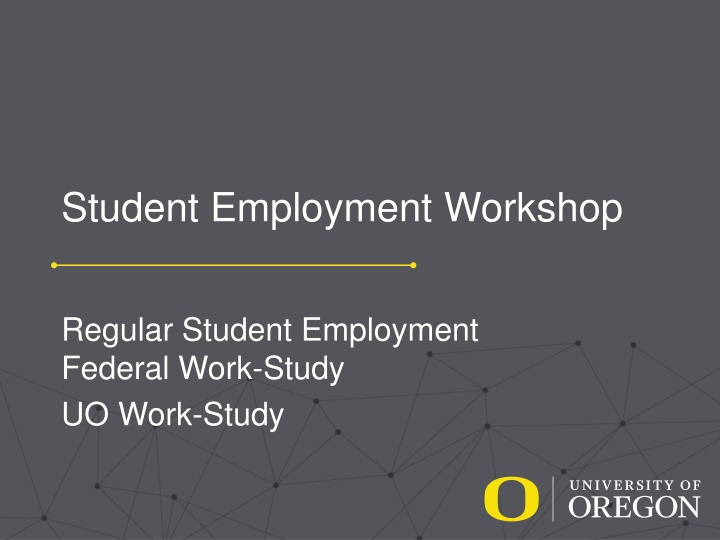 Student Employment Workshop

Regular Student Employment
Federal Work-Study
UO Work-Study

O UNIVERSITY OF OREGON